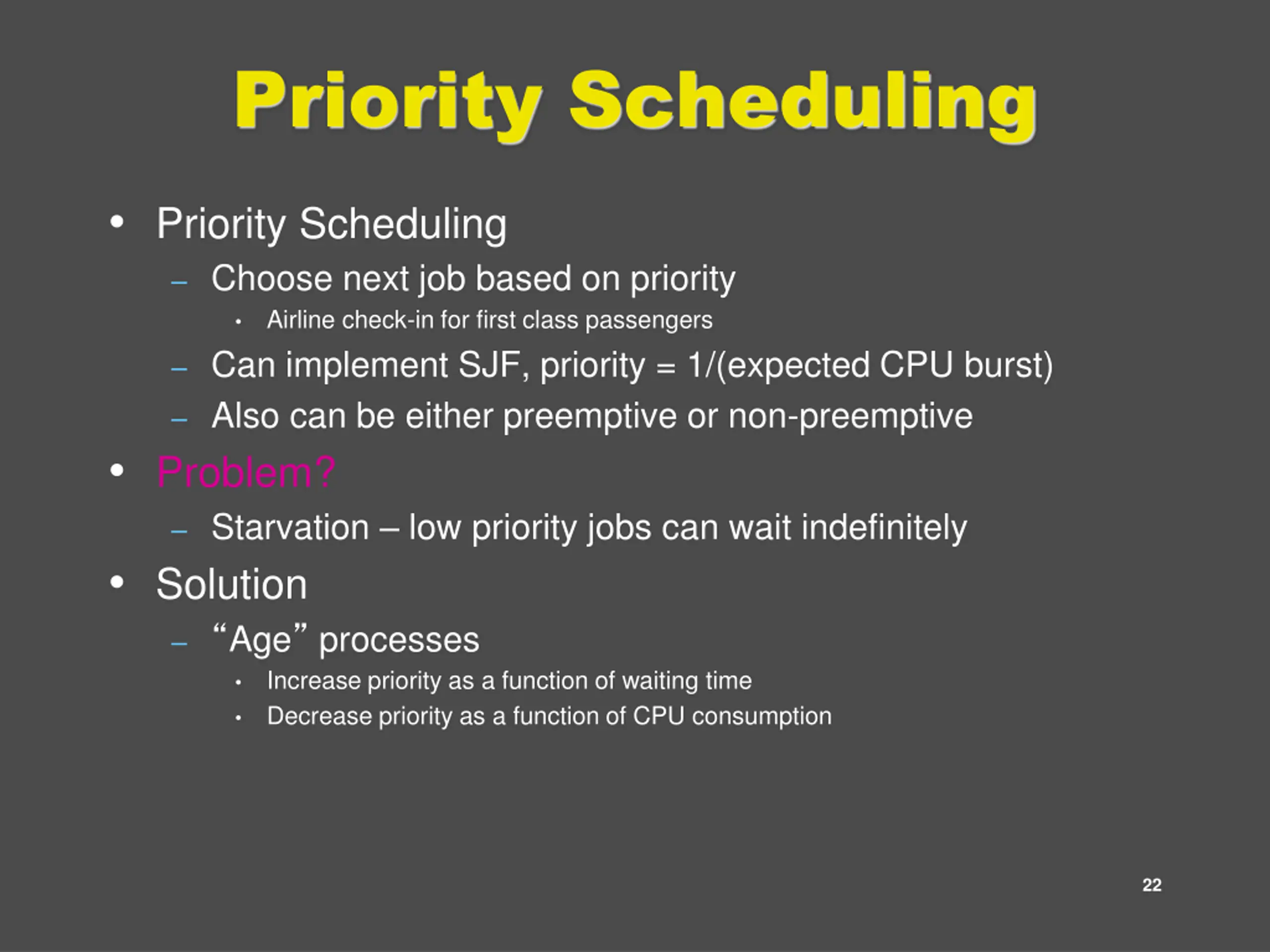 Priority Scheduling

• Priority Scheduling
– Choose next job based on priority
• Airline check-in for first class passengers
– Can implement SJF, priority = 1/(expected CPU burst)
– Also can be either preemptive or non-preemptive
• Problem?
– Starvation – low priority jobs can wait indefinitely
• Solution
– “Age” processes
• Increase priority as a function of waiting time
• Decrease priority as a function of CPU consumption

22